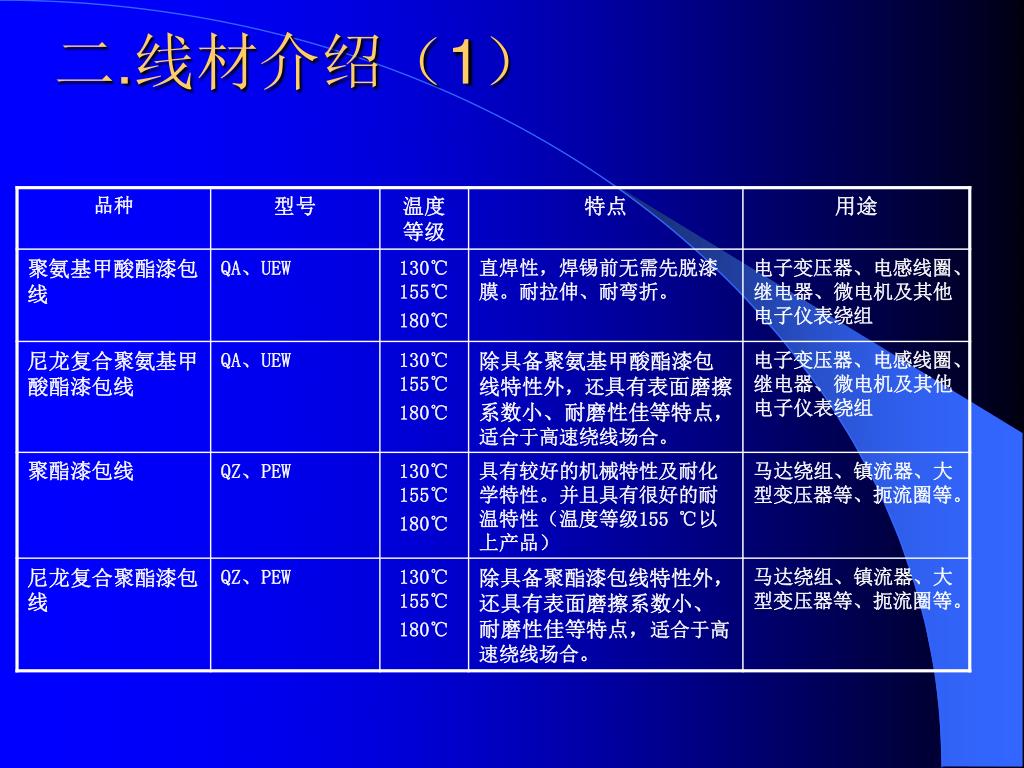 二.线材介绍（1）

| 品种 | 型号 | 温度等级 | 特点 | 用途 |
|---|---|---|---|---|
| 聚氨基甲酸酯漆包线 | QA、UEW | 130℃ 155℃ 180℃ | 直焊性，焊锡前无需先脱漆膜。耐拉伸、耐弯折。 | 电子变压器、电感线圈、继电器、微电机及其他电子仪表绕组 |
| 尼龙复合聚氨基甲酸酯漆包线 | QA、UEW | 130℃ 155℃ 180℃ | 除具备聚氨基甲酸酯漆包线特性外，还具有表面磨擦系数小、耐磨性佳等特点，适合于高速绕线场合。 | 电子变压器、电感线圈、继电器、微电机及其他电子仪表绕组 |
| 聚酯漆包线 | QZ、PEW | 130℃ 155℃ 180℃ | 具有较好的机械特性及耐化学特性。并且具有很好的耐温特性（温度等级155 ℃以上产品） | 马达绕组、镇流器、大型变压器等、扼流圈等。 |
| 尼龙复合聚酯漆包线 | QZ、PEW | 130℃ 155℃ 180℃ | 除具备聚酯漆包线特性外，还具有表面磨擦系数小、耐磨性佳等特点，适合于高速绕线场合。 | 马达绕组、镇流器、大型变压器等、扼流圈等。 |